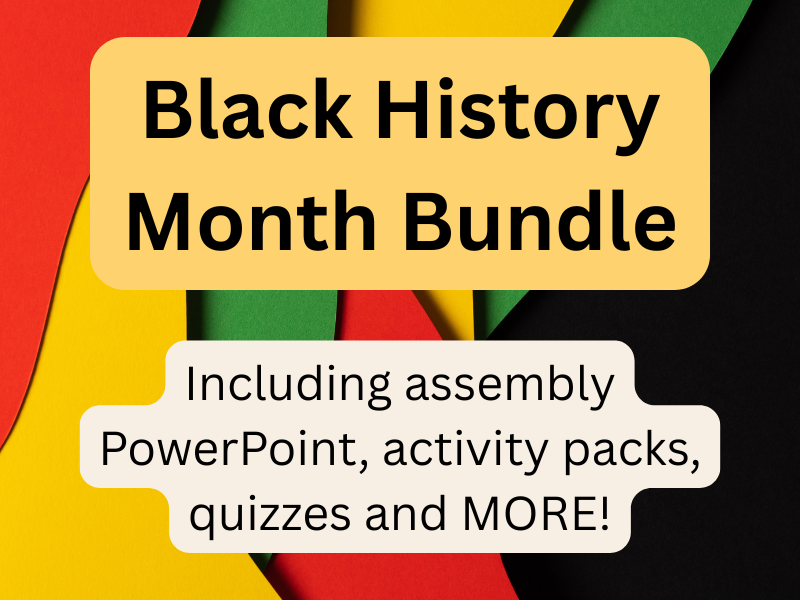 Black History Month Bundle

Including assembly PowerPoint, activity packs, quizzes and MORE!